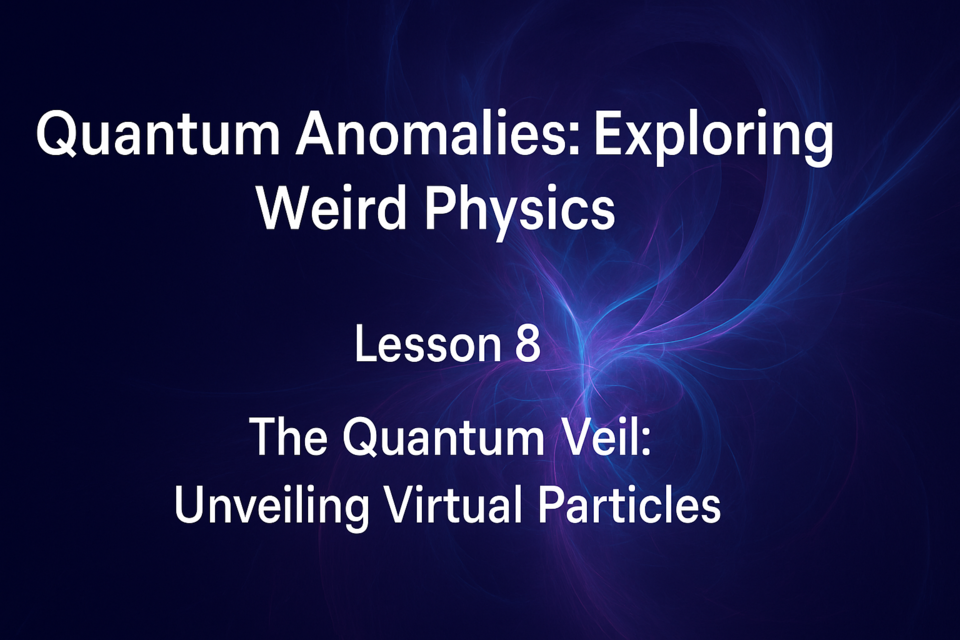 Quantum Anomalies: Exploring Weird Physics

Lesson 8

The Quantum Veil: Unveiling Virtual Particles